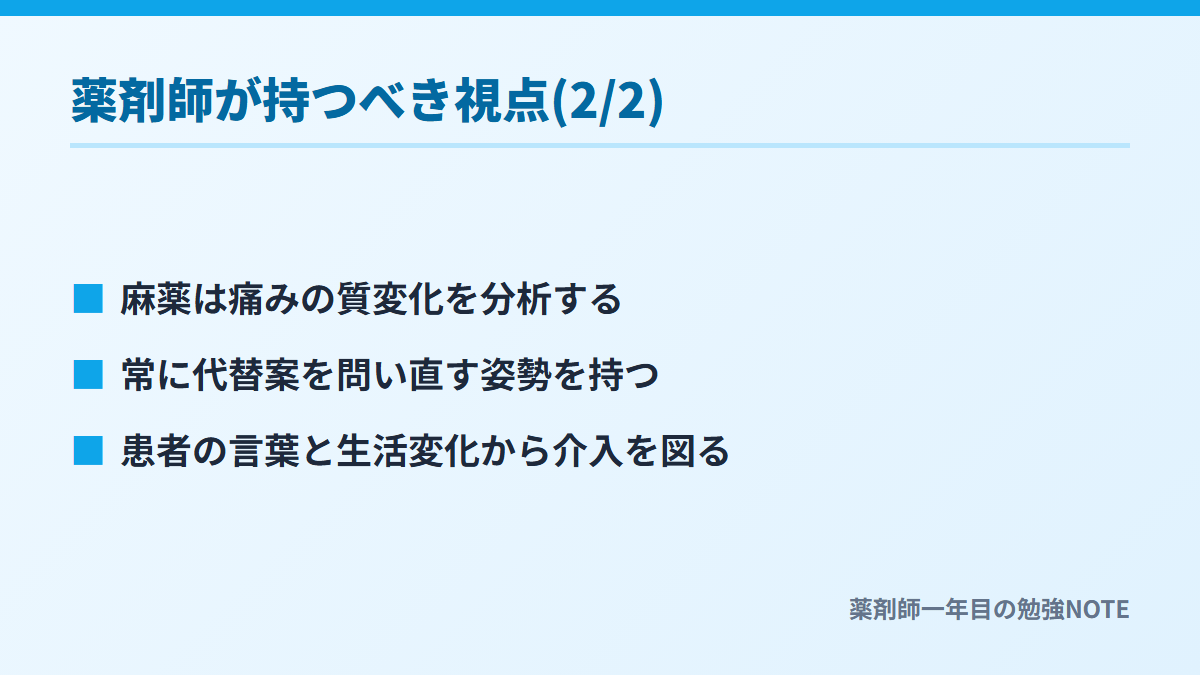 薬剤師が持つべき視点(2/2)

■ 麻薬は痛みの質変化を分析する

■ 常に代替案を問い直す姿勢を持つ

■ 患者の言葉と生活変化から介入を図る

薬剤師一年目の勉強NOTE